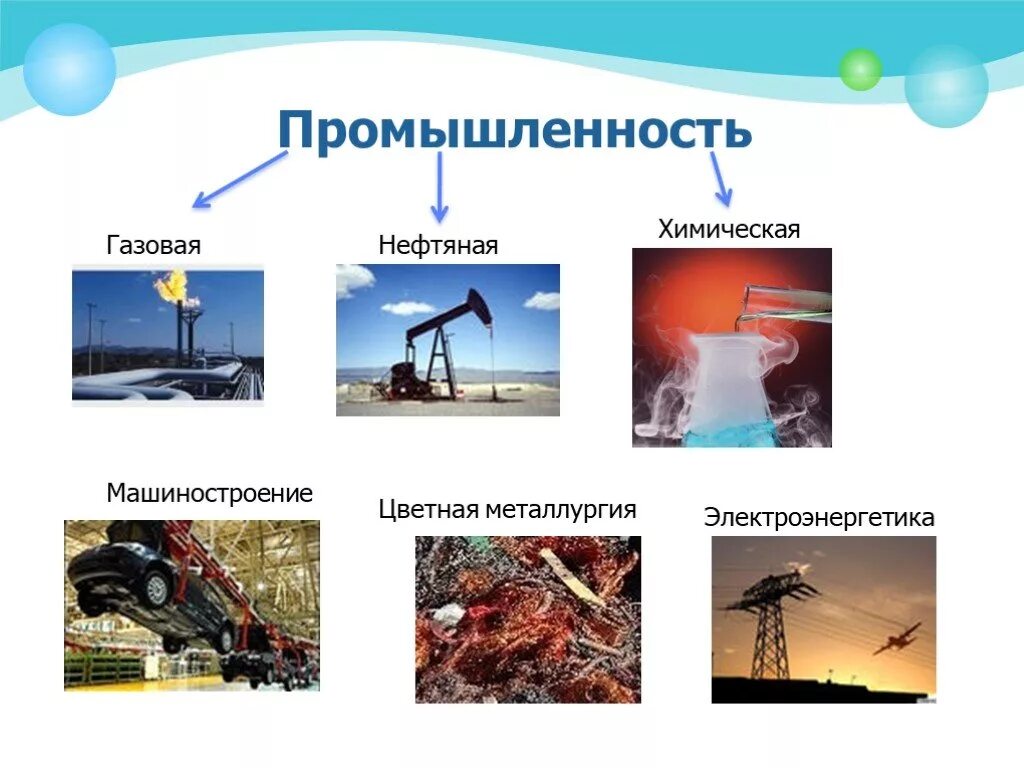 Промышленность

Газовая

Нефтяная

Химическая

Машиностроение

Цветная металлургия

Электроэнергетика